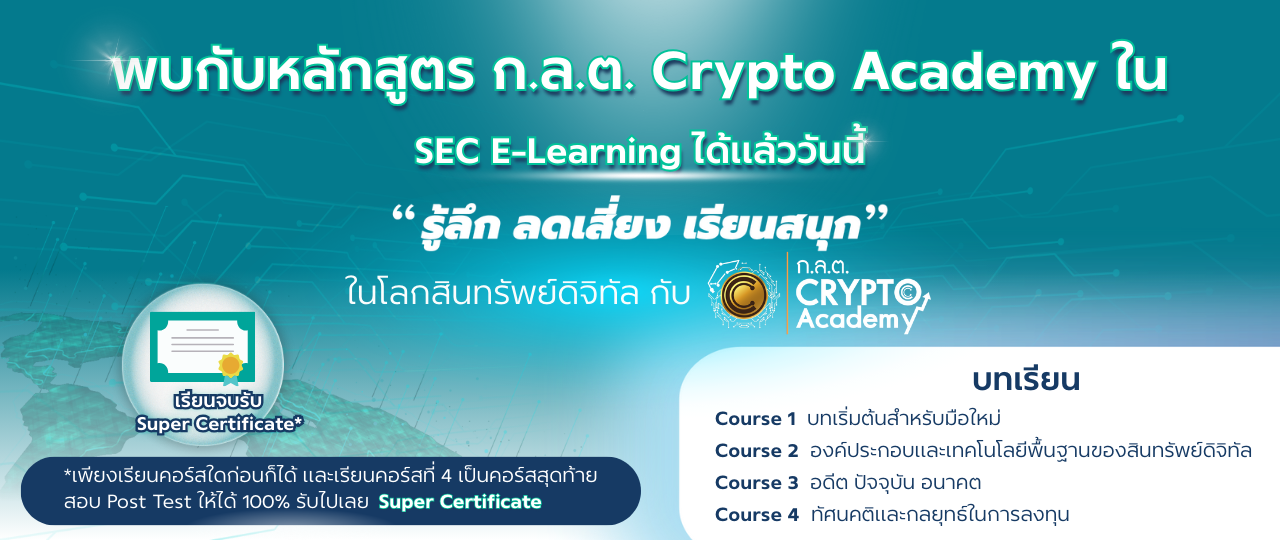 พบกับหลักสูตร ก.ล.ต. Crypto Academy ใน

SEC E-Learning ได้แล้ววันนี้

“รู้ลึก ลดเสี่ยง เรียนสนุก”

ในโลกสินทรัพย์ดิจิทัล กับ ก.ล.ต. CRYPTO Academy

เรียนจบรับ Super Certificate*

*เพียงเรียนคอร์สใดก่อนก็ได้ และเรียนคอร์สที่ 4 เป็นคอร์สสุดท้าย สอบ Post Test ให้ได้ 100% รับไปเลย Super Certificate

บทเรียน

Course 1 บทเริ่มต้นสำหรับมือใหม่

Course 2 องค์ประกอบและเทคโนโลยีพื้นฐานของสินทรัพย์ดิจิทัล

Course 3 อดีต ปัจจุบัน อนาคต

Course 4 ทัศนคติและกลยุทธ์ในการลงทุน